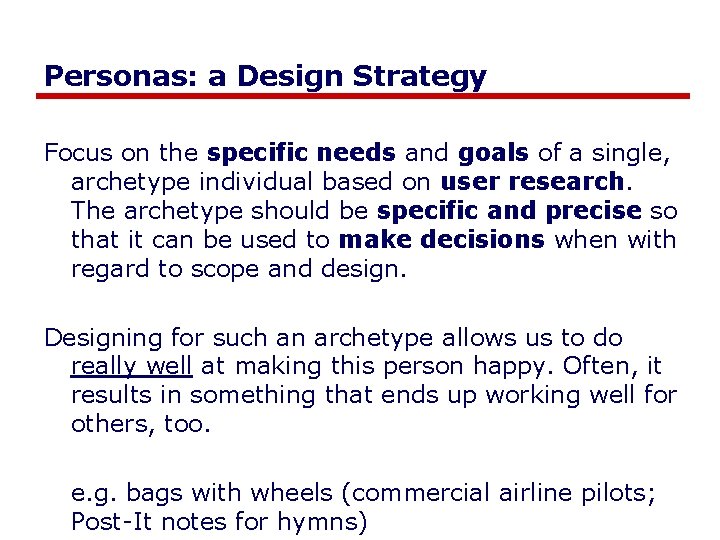 Personas: a Design Strategy

Focus on the specific needs and goals of a single, archetype individual based on user research. The archetype should be specific and precise so that it can be used to make decisions when with regard to scope and design.

Designing for such an archetype allows us to do really well at making this person happy. Often, it results in something that ends up working well for others, too.

e.g. bags with wheels (commercial airline pilots; Post-It notes for hymns)